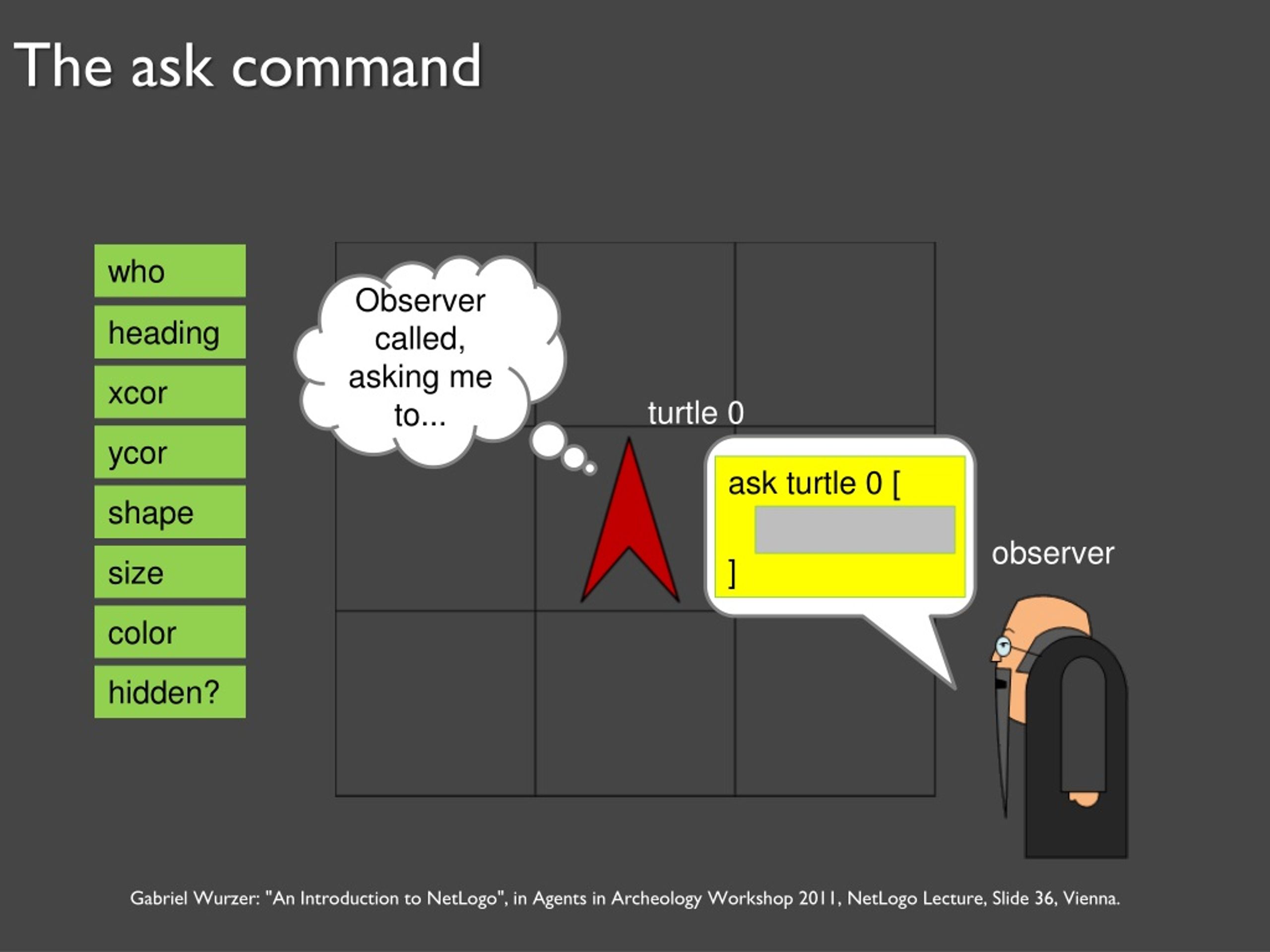 The ask command

who

heading

xcor

ycor

shape

size

color

hidden?

Observer called, asking me to...

turtle 0

ask turtle 0 [

]

observer

Gabriel Wurzer: "An Introduction to NetLogo", in Agents in Archeology Workshop 2011, NetLogo Lecture, Slide 36, Vienna.